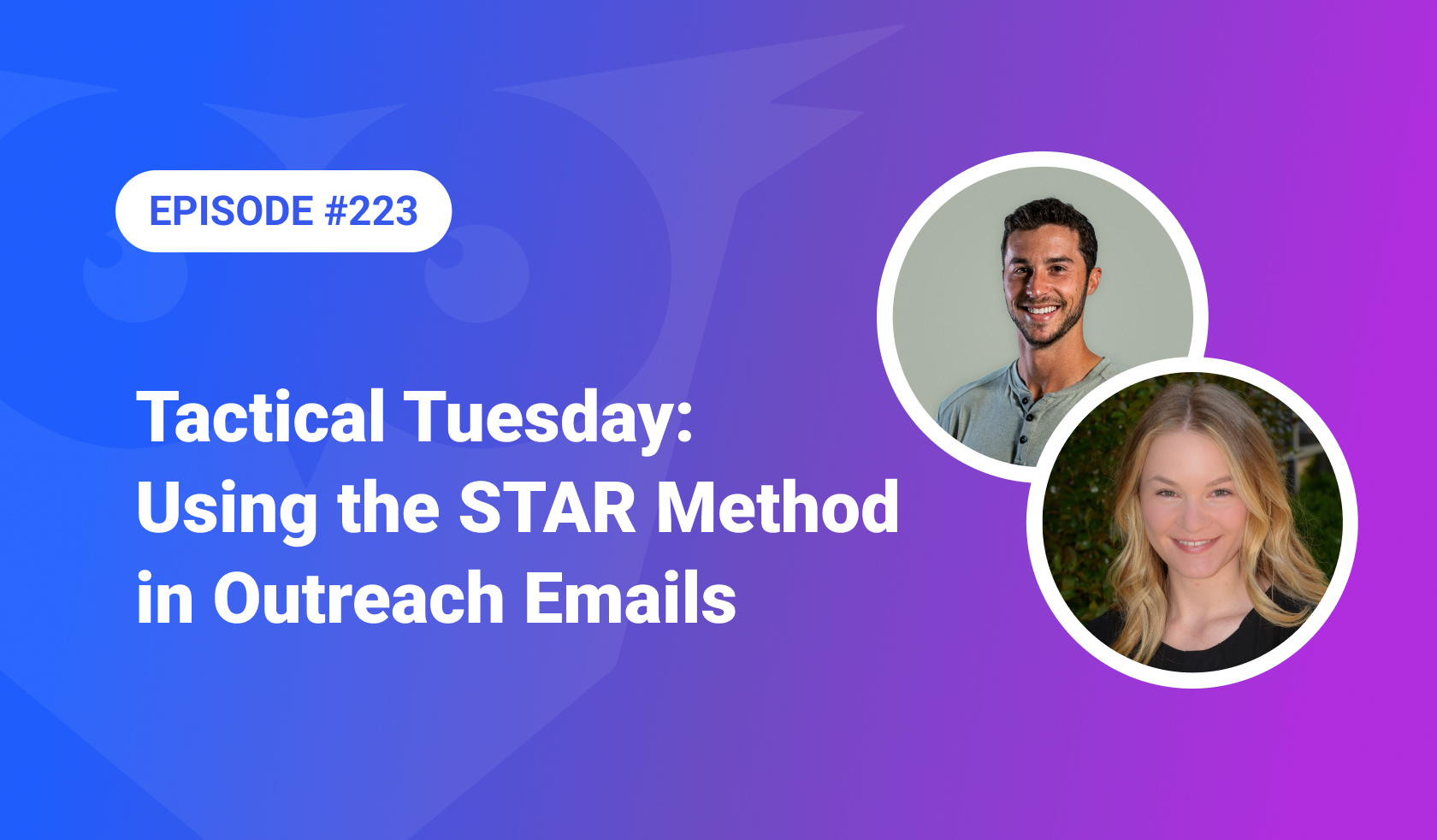 EPISODE #223

Tactical Tuesday: Using the STAR Method in Outreach Emails